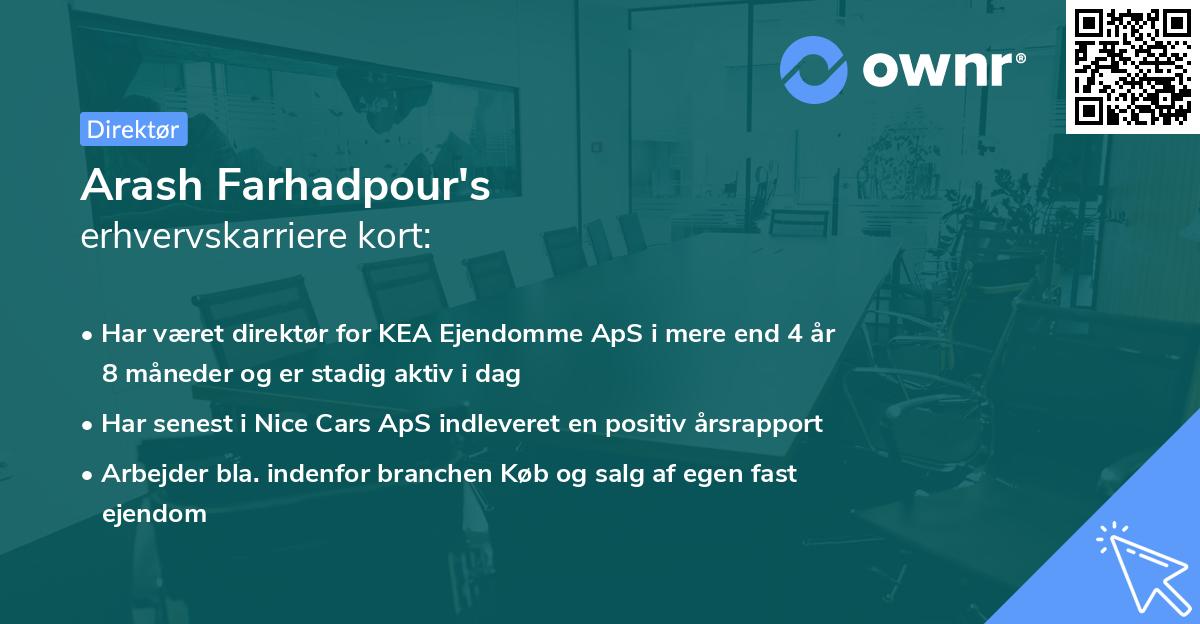 ownr®

Direktør

Arash Farhadpour's
erhvervskarriere kort:

• Har været direktør for KEA Ejendomme ApS i mere end 4 år 8 måneder og er stadig aktiv i dag

• Har senest i Nice Cars ApS indleveret en positiv årsrapport

• Arbejder bla. indenfor branchen Køb og salg af egen fast ejendom